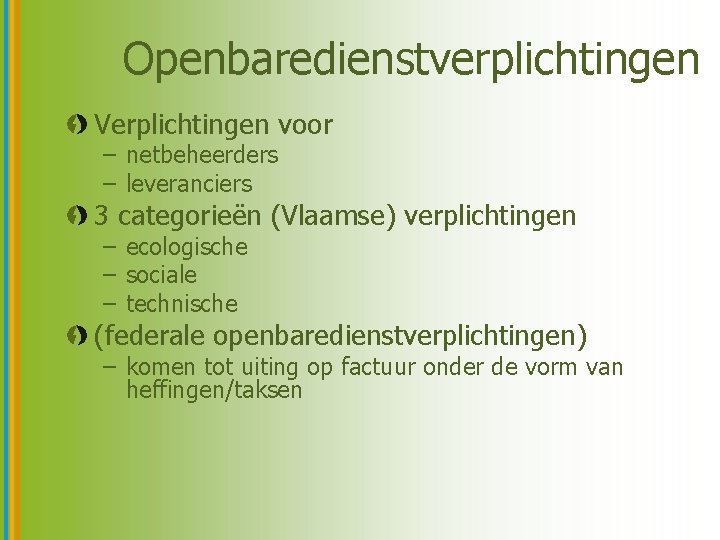 Openbaredienstverplichtingen

Verplichtingen voor
– netbeheerders
– leveranciers

3 categorieën (Vlaamse) verplichtingen
– ecologische
– sociale
– technische

(federale openbaredienstverplichtingen)
– komen tot uiting op factuur onder de vorm van heffingen/taksen